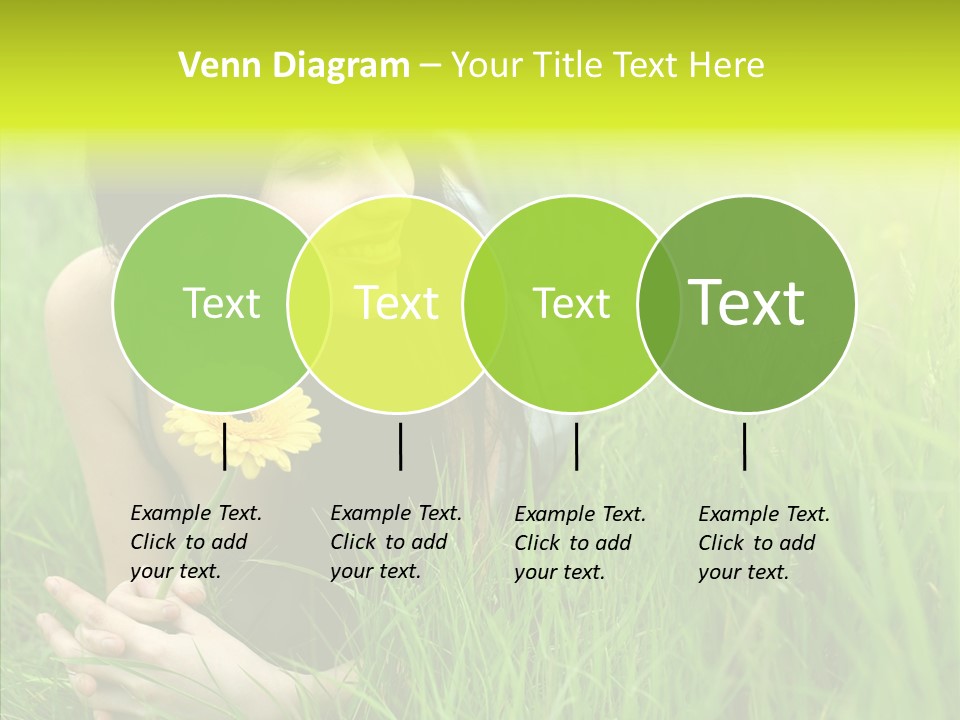 Venn Diagram – Your Title Text Here

Text

Text

Text

Text

Example Text. Click to add your text.

Example Text. Click to add your text.

Example Text. Click to add your text.

Example Text. Click to add your text.